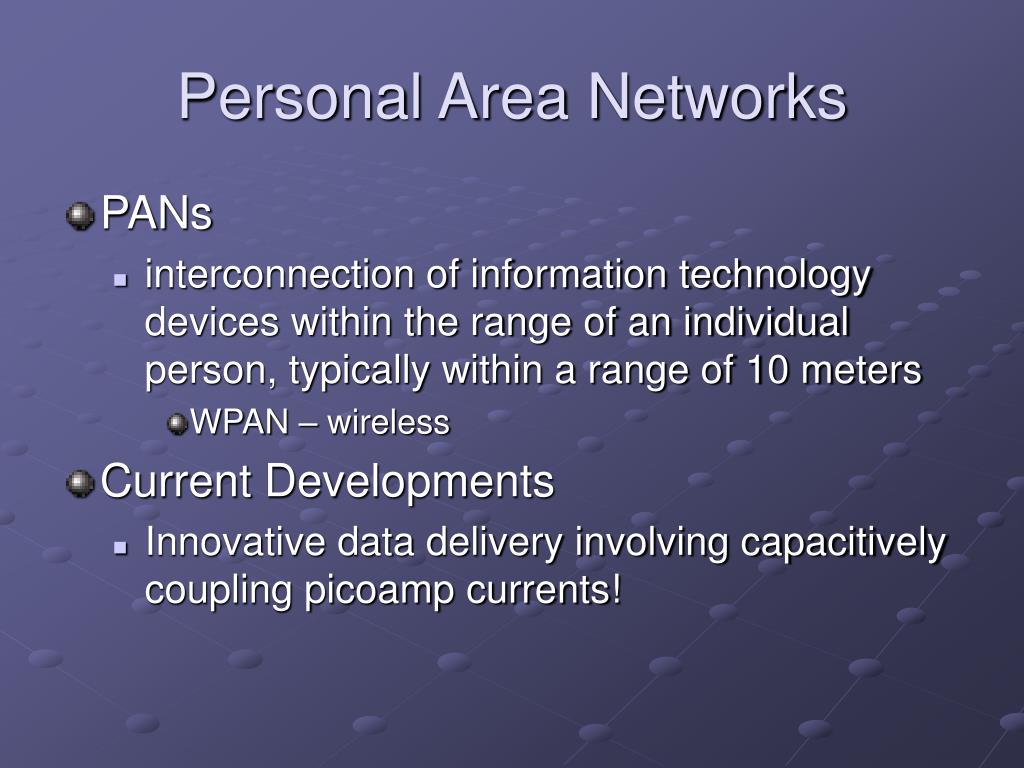 Personal Area Networks

PANs

interconnection of information technology devices within the range of an individual person, typically within a range of 10 meters

WPAN – wireless

Current Developments

Innovative data delivery involving capacitively coupling picoamp currents!